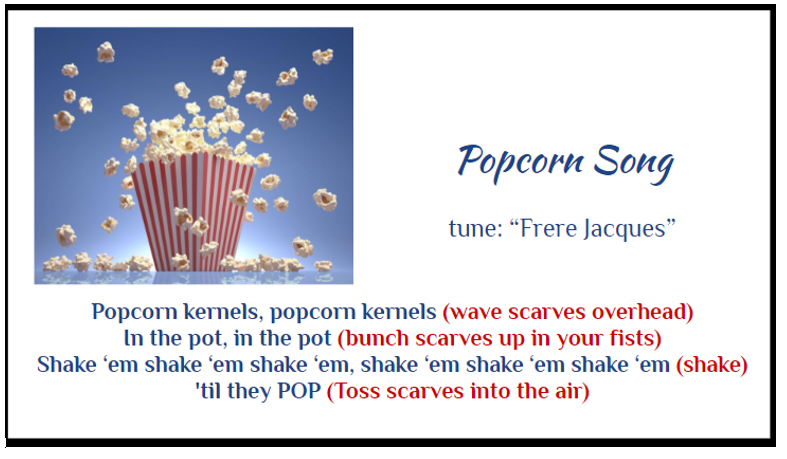 Popcorn Song

tune: “Frere Jacques”

Popcorn kernels, popcorn kernels (wave scarves overhead)
In the pot, in the pot (bunch scarves up in your fists)
Shake ‘em shake ‘em shake ‘em, shake ‘em shake ‘em shake ‘em (shake)
'til they POP (Toss scarves into the air)